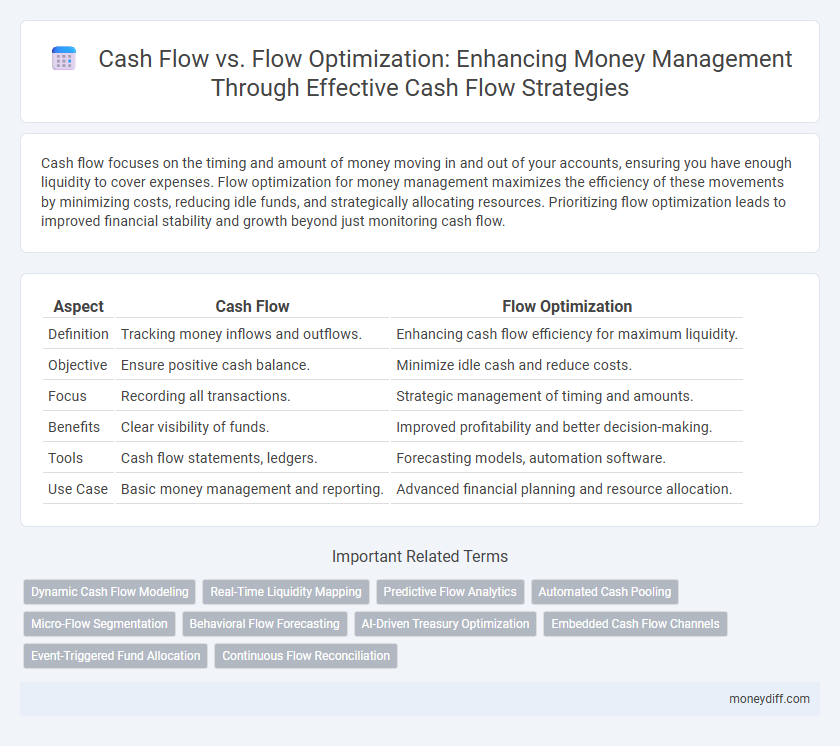 Cash Flow vs. Flow Optimization: Enhancing Money Management Through Effective Cash Flow Strategies

Cash flow focuses on the timing and amount of money moving in and out of your accounts, ensuring you have enough liquidity to cover expenses. Flow optimization for money management maximizes the efficiency of these movements by minimizing costs, reducing idle funds, and strategically allocating resources. Prioritizing flow optimization leads to improved financial stability and growth beyond just monitoring cash flow.

| Aspect | Cash Flow | Flow Optimization |
|---|---|---|
| Definition | Tracking money inflows and outflows. | Enhancing cash flow efficiency for maximum liquidity. |
| Objective | Ensure positive cash balance. | Minimize idle cash and reduce costs. |
| Focus | Recording all transactions. | Strategic management of timing and amounts. |
| Benefits | Clear visibility of funds. | Improved profitability and better decision-making. |
| Tools | Cash flow statements, ledgers. | Forecasting models, automation software. |
| Use Case | Basic money management and reporting. | Advanced financial planning and resource allocation. |

Important Related Terms

Dynamic Cash Flow Modeling
Real-Time Liquidity Mapping
Predictive Flow Analytics
Automated Cash Pooling
Micro-Flow Segmentation
Behavioral Flow Forecasting
AI-Driven Treasury Optimization
Embedded Cash Flow Channels
Event-Triggered Fund Allocation
Continuous Flow Reconciliation

moneydiff.com